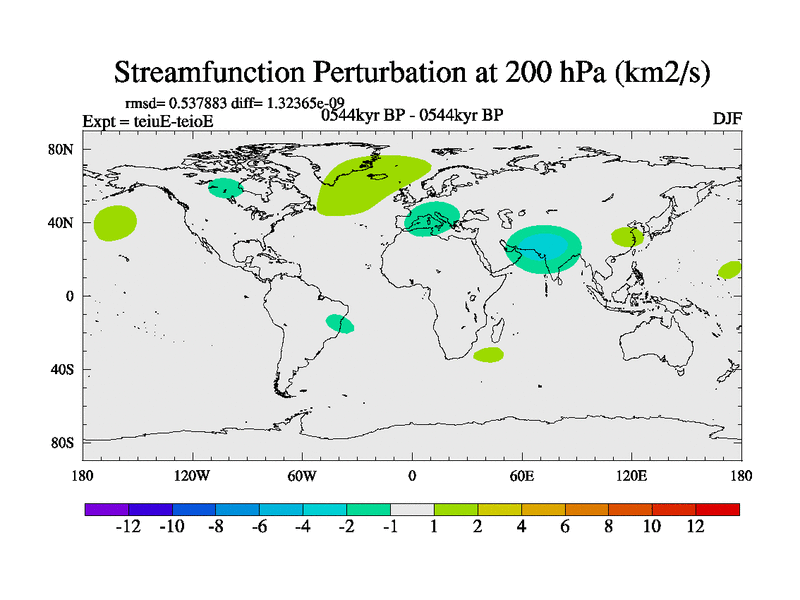 Streamfunction Perturbation at 200 hPa (km2/s)

rmsd= 0.537883 diff= 1.32365e-09

Expt = teiuE-teioE

0544kyr BP - 0544kyr BP

DJF

80N
40N
0
40S
80S

180 120W 60W 0 60E 120E 180

-12 -10 -8 -6 -4 -2 -1 1 2 4 6 8 10 12